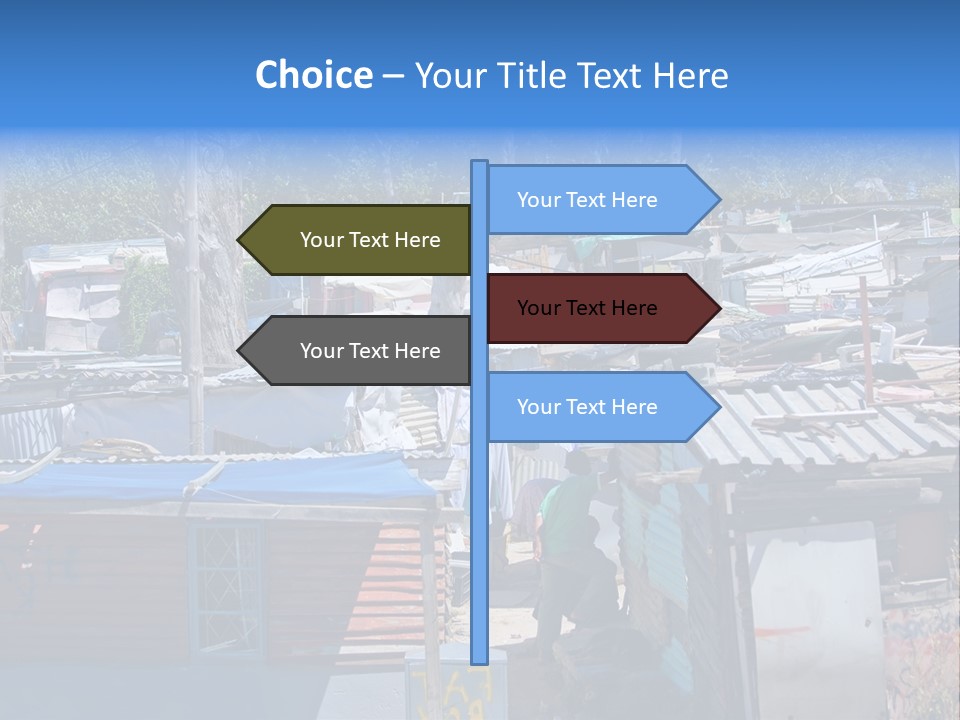 Choice – Your Title Text Here

Your Text Here

Your Text Here

Your Text Here

Your Text Here

Your Text Here